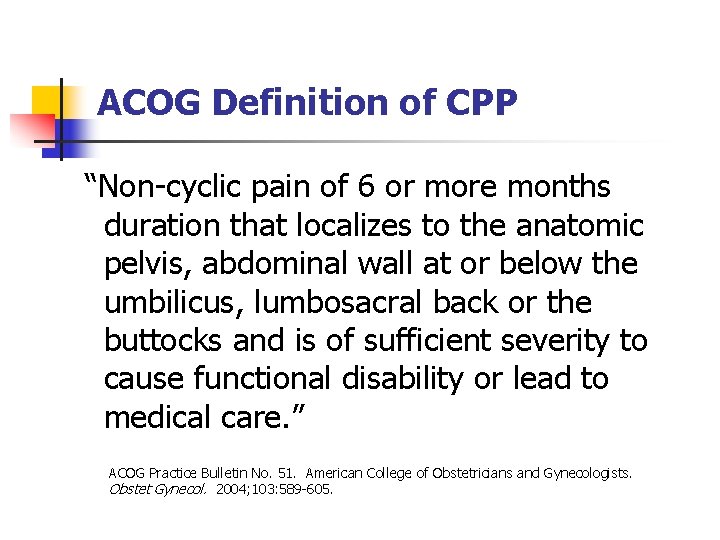 ACOG Definition of CPP

"Non-cyclic pain of 6 or more months duration that localizes to the anatomic pelvis, abdominal wall at or below the umbilicus, lumbosacral back or the buttocks and is of sufficient severity to cause functional disability or lead to medical care."

ACOG Practice Bulletin No. 51. American College of Obstetricians and Gynecologists. Obstet Gynecol. 2004;103:589-605.